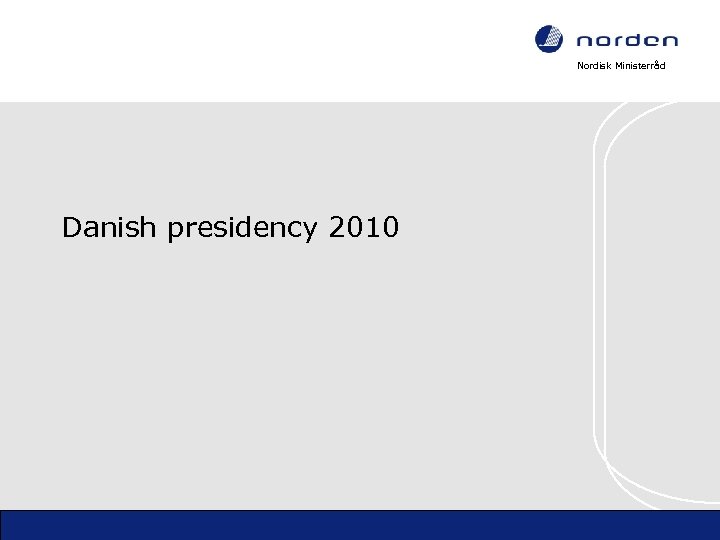 norden
Nordisk Ministerråd

Danish presidency 2010